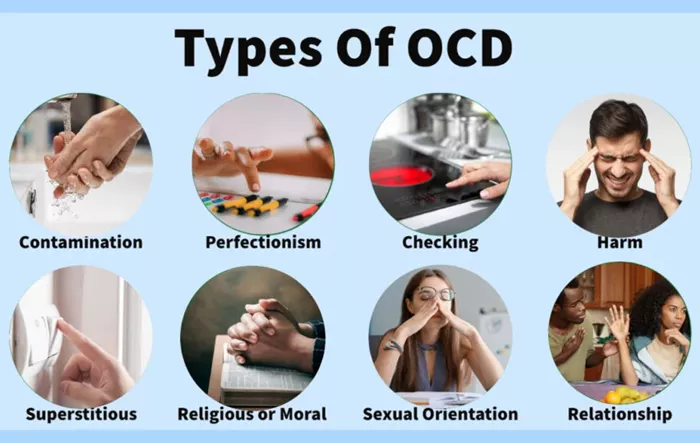 Types Of OCD

Contamination

Perfectionism

Checking

Harm

Superstitious

Religious or Moral

Sexual Orientation

Relationship